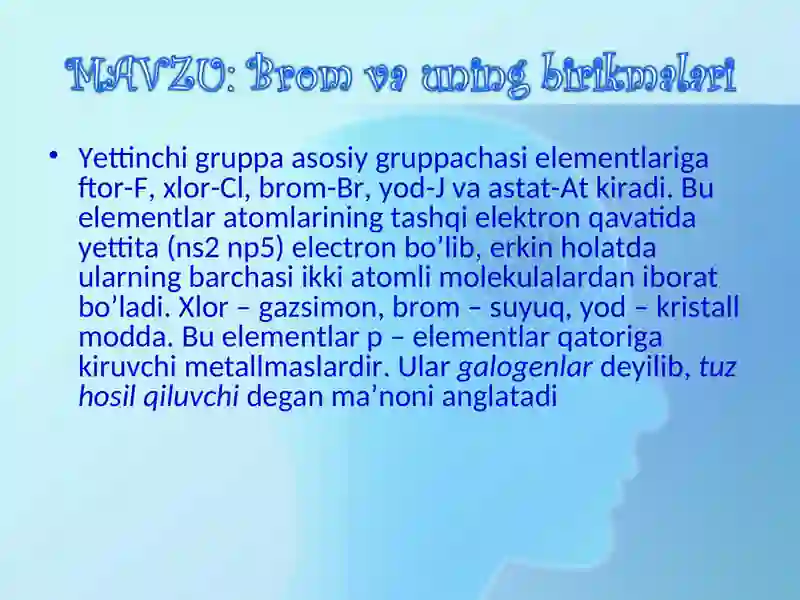 MAVZU: Brom va uning birikmalari

• Yettinchi gruppa asosiy gruppachasi elementlariga ftor-F, xlor-Cl, brom-Br, yod-J va astat-At kiradi. Bu elementlar atomlarining tashqi elektron qavatida yettita (ns2 np5) electron bo’lib, erkin holatda ularning barchasi ikki atomli molekulalardan iborat bo’ladi. Xlor – gazsimon, brom – suyuq, yod – kristall modda. Bu elementlar p – elementlar qatoriga kiruvchi metallmaslardir. Ular galogenlar deyilib, tuz hosil qiluvchi degan ma’noni anglatadi